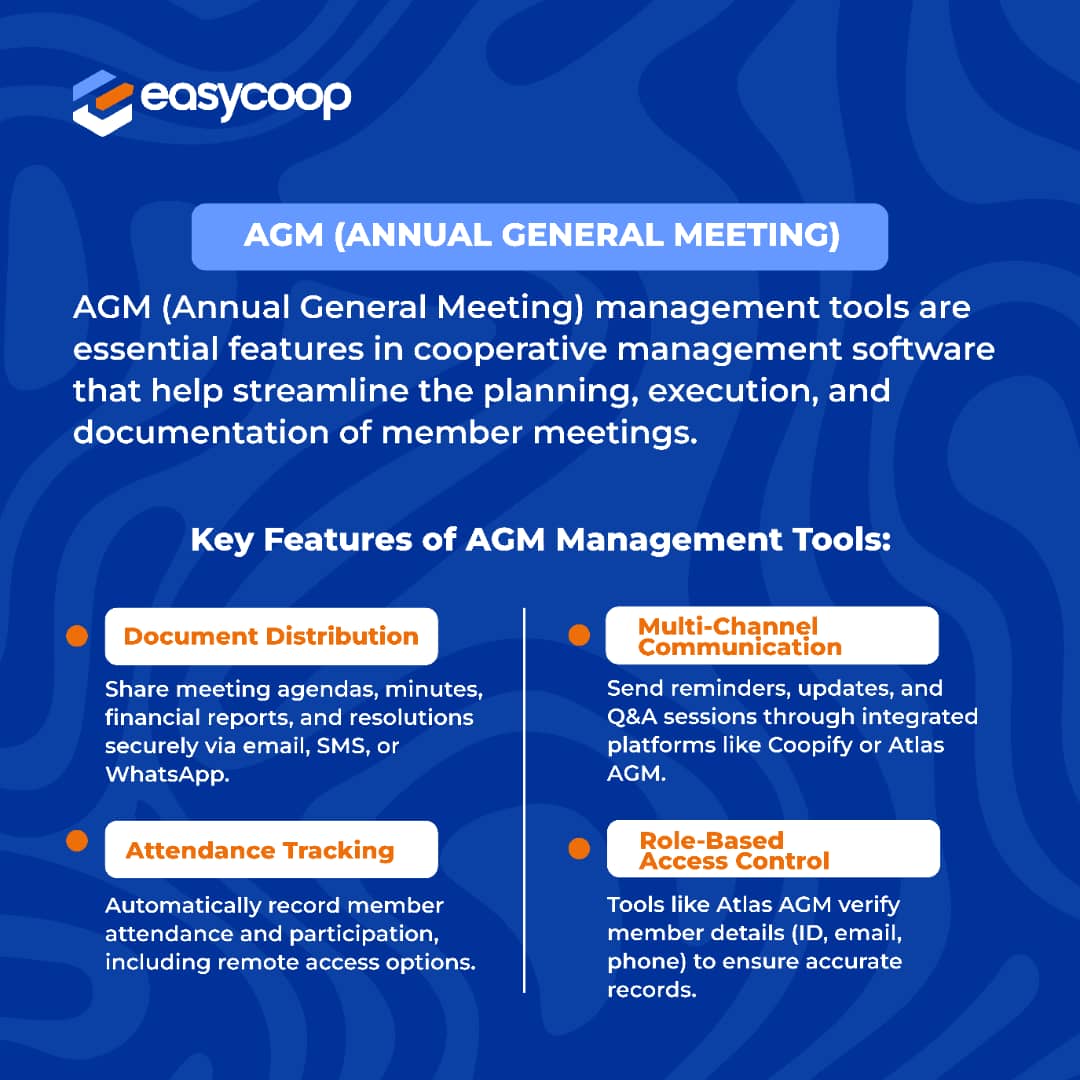 easycoop

AGM (ANNUAL GENERAL MEETING)

AGM (Annual General Meeting) management tools are essential features in cooperative management software that help streamline the planning, execution, and documentation of member meetings.

Key Features of AGM Management Tools:

Document Distribution

Share meeting agendas, minutes, financial reports, and resolutions securely via email, SMS, or WhatsApp.

Attendance Tracking

Automatically record member attendance and participation, including remote access options.

Multi-Channel Communication

Send reminders, updates, and Q&A sessions through integrated platforms like Coopify or Atlas AGM.

Role-Based Access Control

Tools like Atlas AGM verify member details (ID, email, phone) to ensure accurate records.